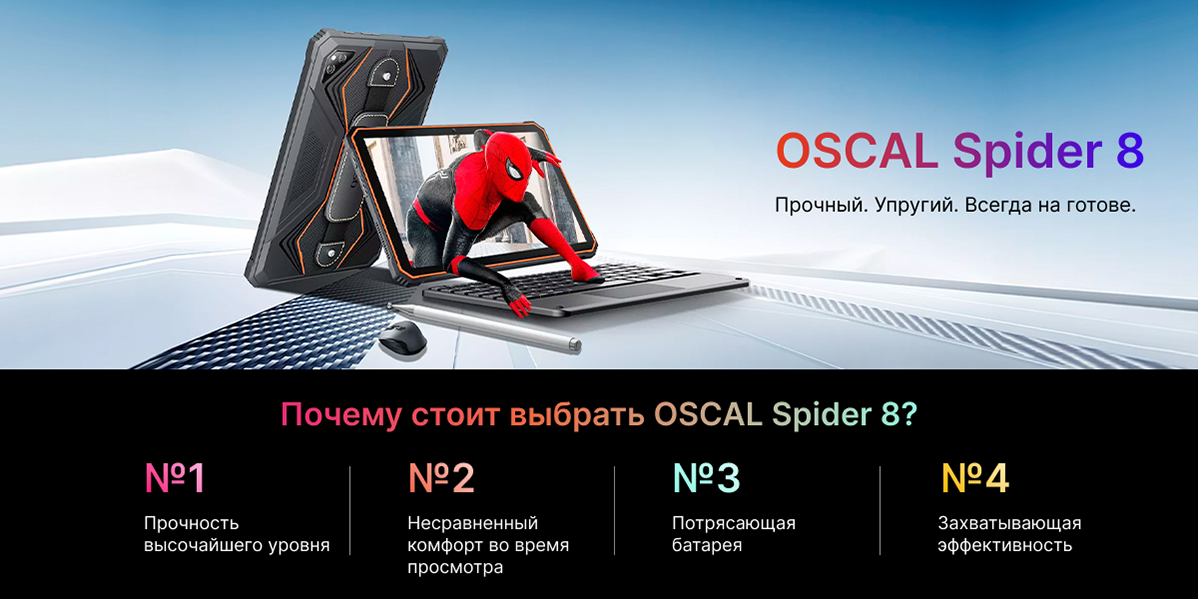 OSCAL Spider 8

Прочный. Упругий. Всегда на готове.

Почему стоит выбрать OSCAL Spider 8?

№1
Прочность высочайшего уровня

№2
Несравненный комфорт во время просмотра

№3
Потрясающая батарея

№4
Захватывающая эффективность